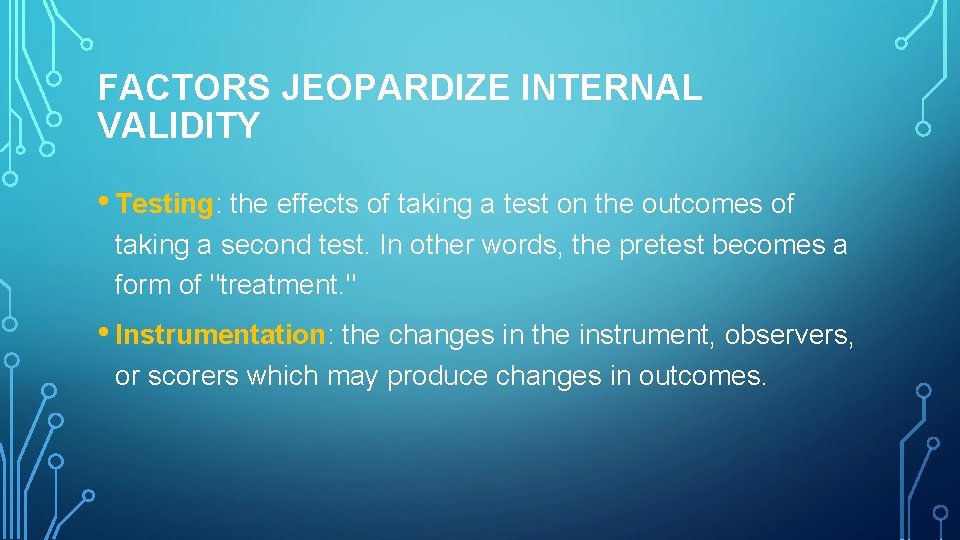 FACTORS JEOPARDIZE INTERNAL VALIDITY

• Testing: the effects of taking a test on the outcomes of taking a second test. In other words, the pretest becomes a form of "treatment."

• Instrumentation: the changes in the instrument, observers, or scorers which may produce changes in outcomes.